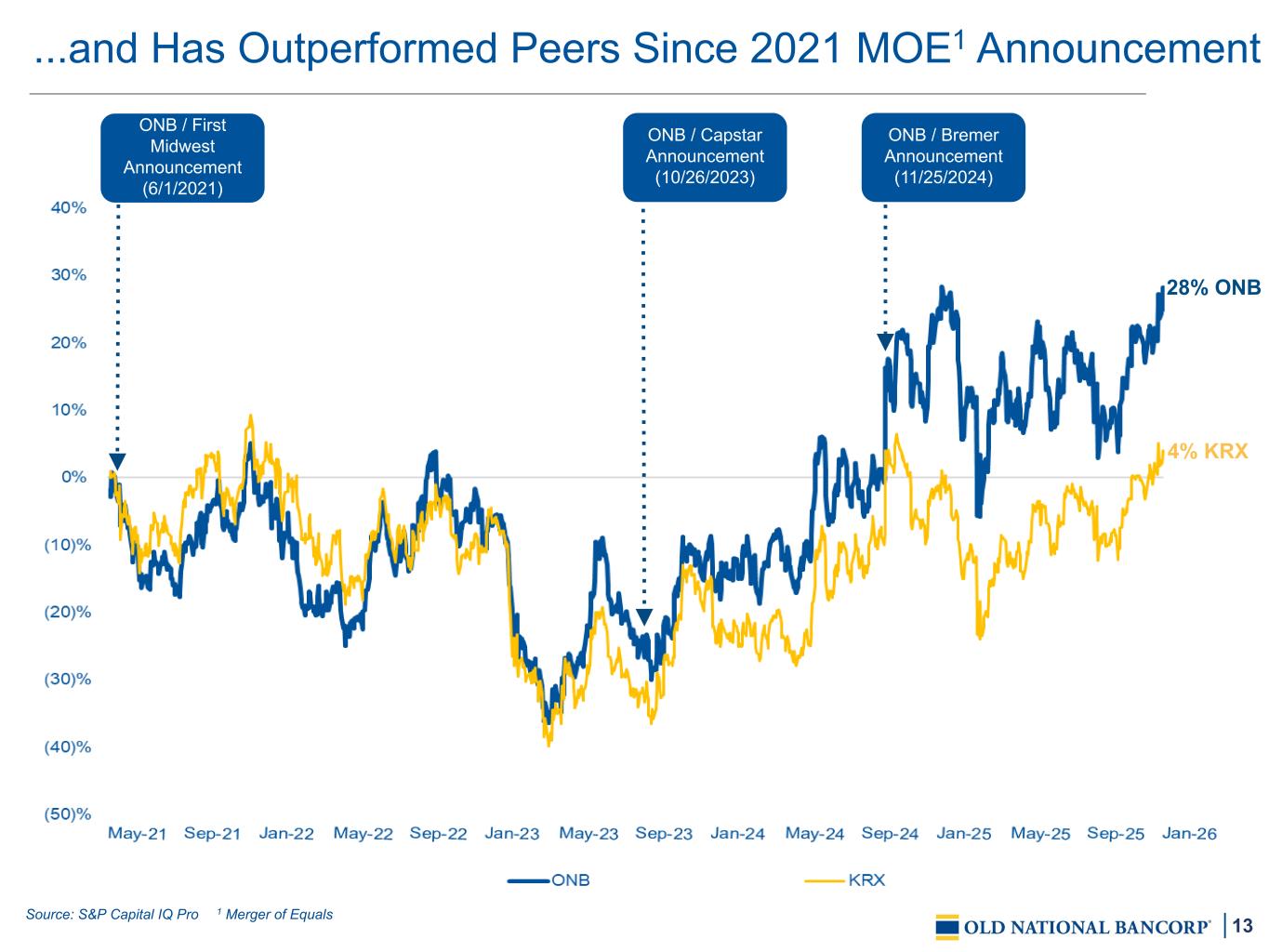 ...and Has Outperformed Peers Since 2021 MOE$^1$ Announcement

ONB / First Midwest Announcement (6/1/2021)

ONB / Capstar Announcement (10/26/2023)

ONB / Bremer Announcement (11/25/2024)

40%
30%
20%
10%
0%
(10)%
(20)%
(30)%
(40)%
(50)%

28% ONB

4% KRX

May-21 Sep-21 Jan-22 May-22 Sep-22 Jan-23 May-23 Sep-23 Jan-24 May-24 Sep-24 Jan-25 May-25 Sep-25 Jan-26

ONB KRX

Source: S&P Capital IQ Pro $^1$ Merger of Equals

OLD NATIONAL BANCORP® | 13